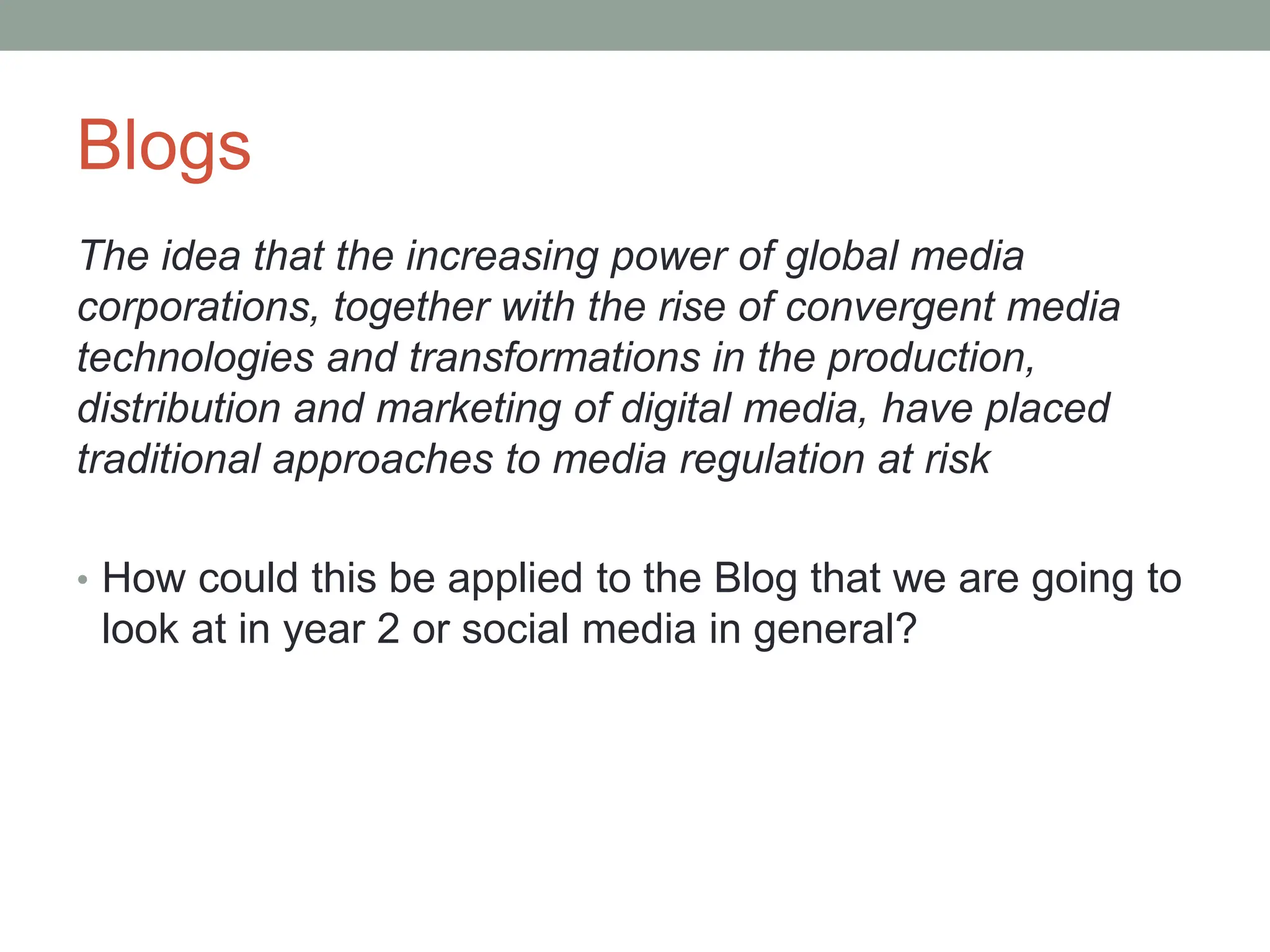 Blogs

The idea that the increasing power of global media corporations, together with the rise of convergent media technologies and transformations in the production, distribution and marketing of digital media, have placed traditional approaches to media regulation at risk

• How could this be applied to the Blog that we are going to look at in year 2 or social media in general?